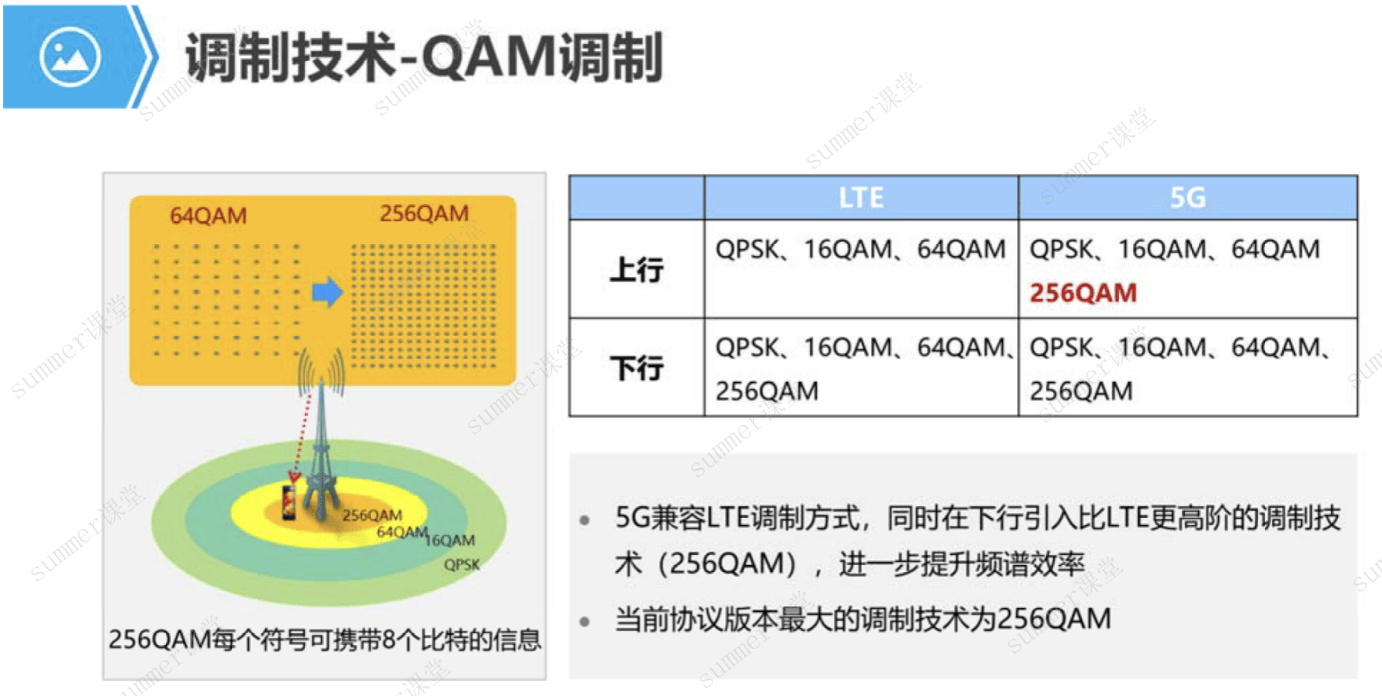 调制技术-QAM调制

64QAM

256QAM

256QAM

64QAM

16QAM

QPSK

256QAM每个符号可携带8个比特的信息

| | LTE | 5G |
|---|---|---|
| 上行 | QPSK、16QAM、64QAM | QPSK、16QAM、64QAM 256QAM |
| 下行 | QPSK、16QAM、64QAM、256QAM | QPSK、16QAM、64QAM、256QAM |

• 5G兼容LTE调制方式，同时在下行引入比LTE更高阶的调制技术（256QAM），进一步提升频谱效率

• 当前协议版本最大的调制技术为256QAM

summer课堂